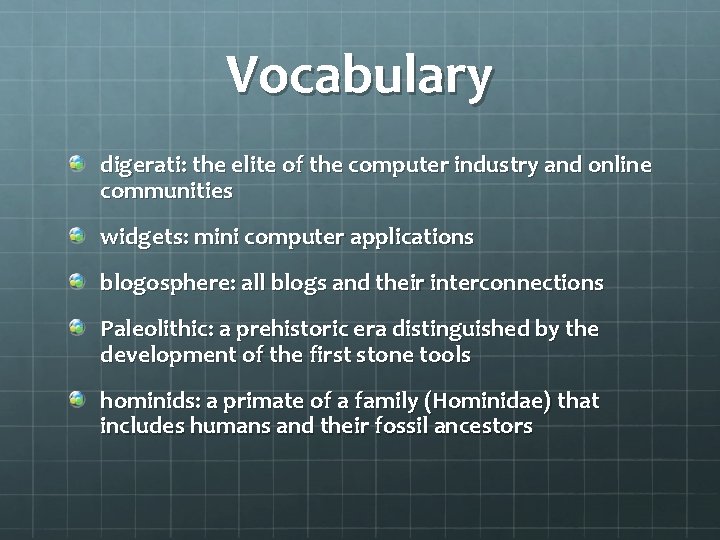 Vocabulary

digerati: the elite of the computer industry and online communities

widgets: mini computer applications

blogosphere: all blogs and their interconnections

Paleolithic: a prehistoric era distinguished by the development of the first stone tools

hominids: a primate of a family (Hominidae) that includes humans and their fossil ancestors